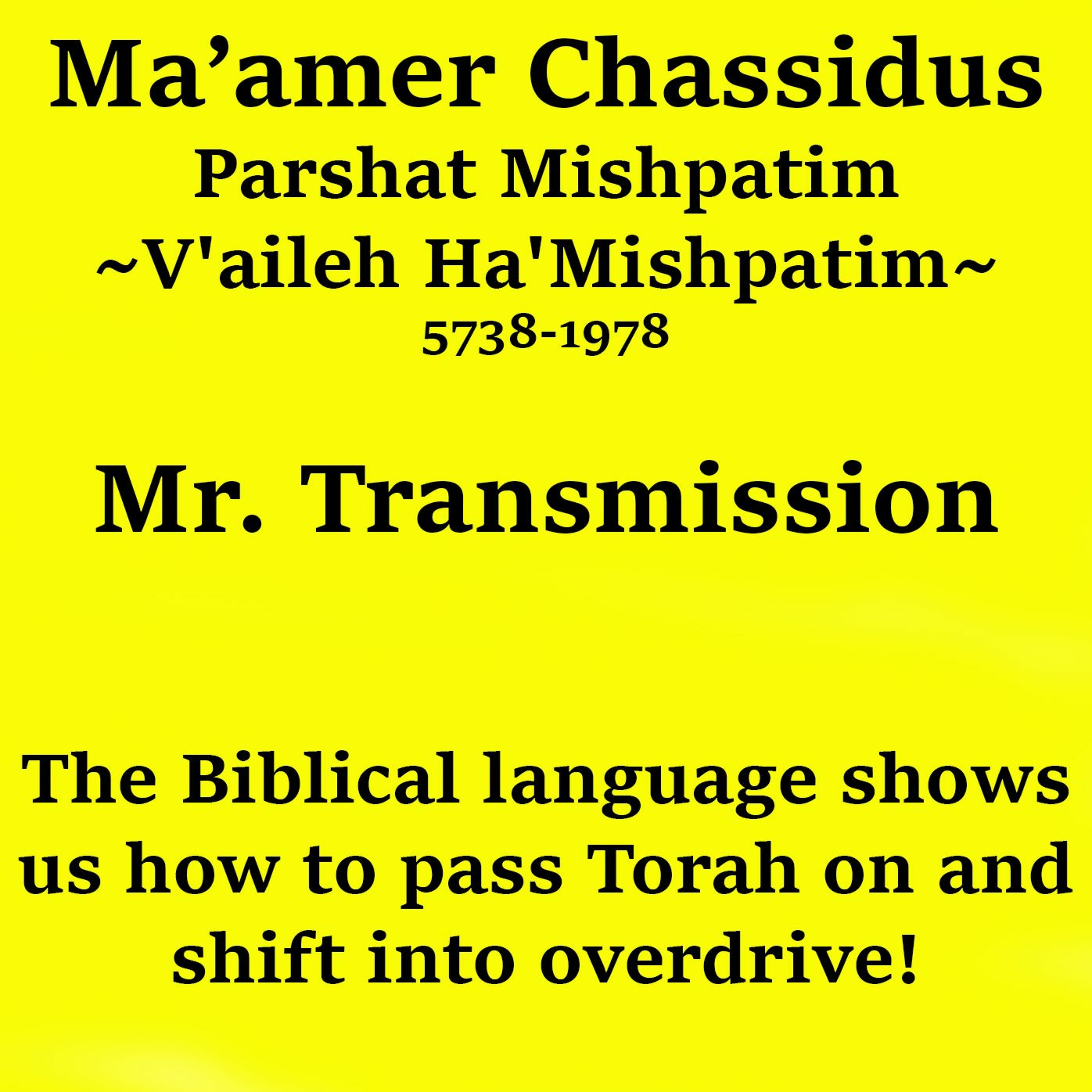 Ma’amer Chassidus
Parshat Mishpatim
~V'aileh Ha'Mishpatim~
5738-1978

Mr. Transmission

The Biblical language shows us how to pass Torah on and shift into overdrive!